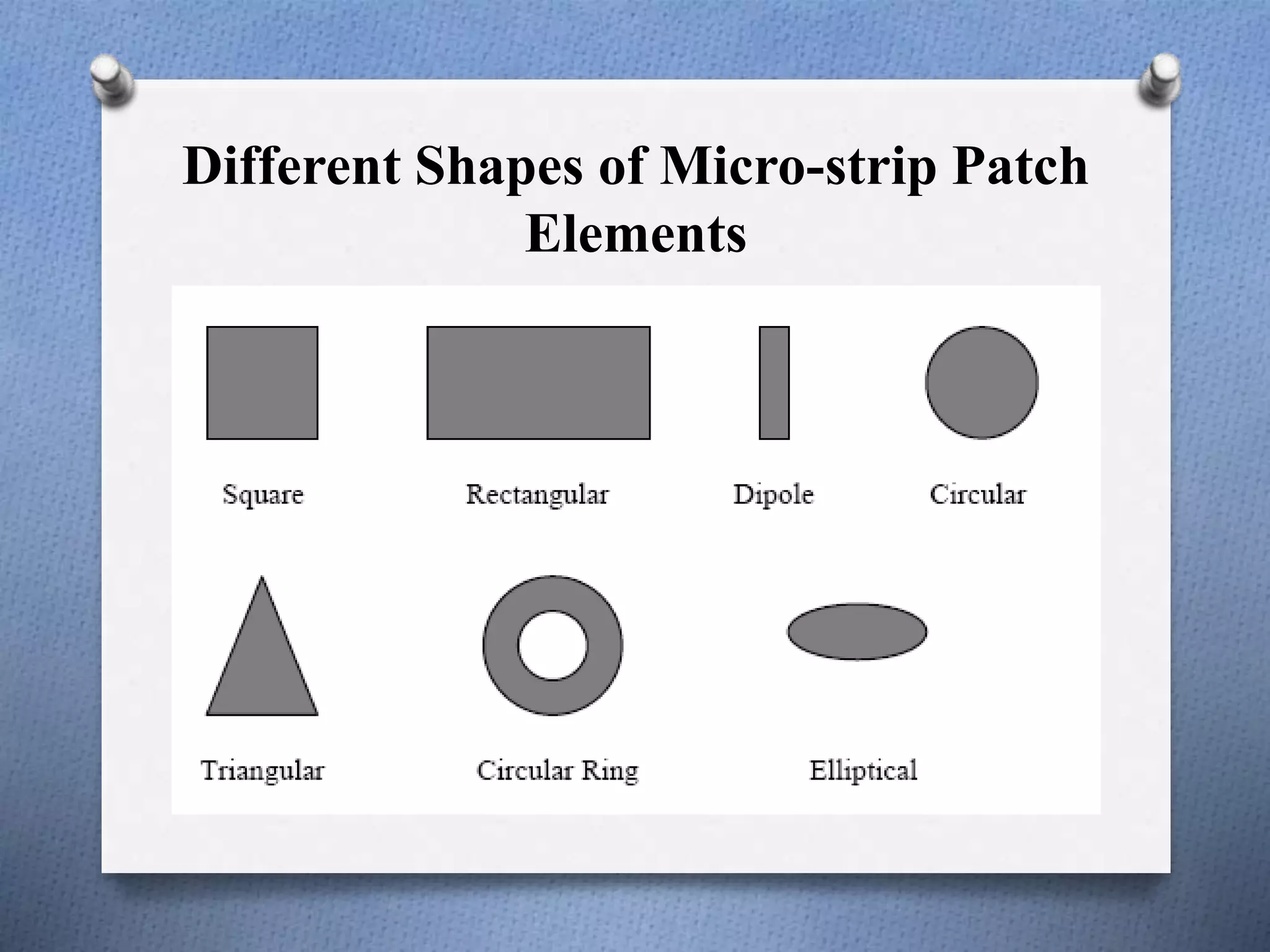 Different Shapes of Micro-strip Patch Elements

Square

Rectangular

Dipole

Circular

Triangular

Circular Ring

Elliptical